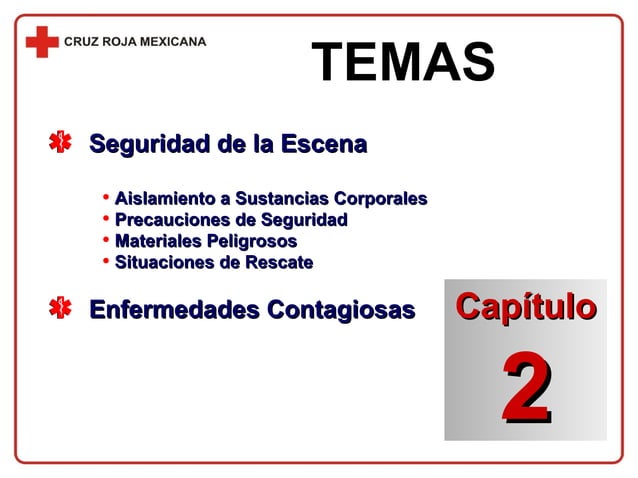 CRUZ ROJA MEXICANA

TEMAS

Seguridad de la Escena

• Aislamiento a Sustancias Corporales
• Precauciones de Seguridad
• Materiales Peligrosos
• Situaciones de Rescate

Enfermedades Contagiosas

Capítulo

2